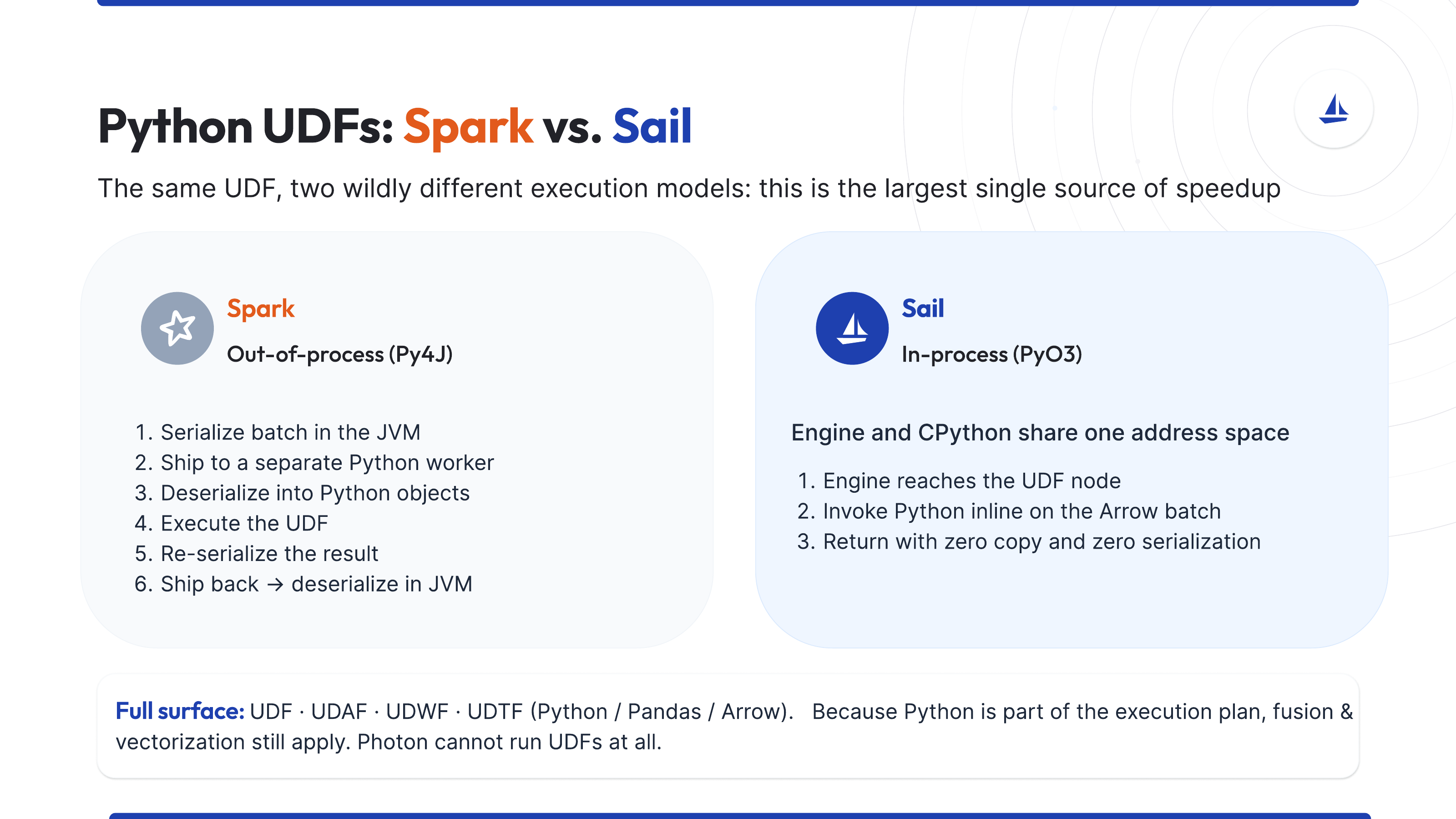 Python UDFs: Spark vs. Sail

The same UDF, two wildly different execution models: this is the largest single source of speedup

Spark

Out-of-process (Py4J)

1. Serialize batch in the JVM
2. Ship to a separate Python worker
3. Deserialize into Python objects
4. Execute the UDF
5. Re-serialize the result
6. Ship back → deserialize in JVM

Sail

In-process (PyO3)

Engine and CPython share one address space

1. Engine reaches the UDF node
2. Invoke Python inline on the Arrow batch
3. Return with zero copy and zero serialization

Full surface: UDF · UDAF · UDWF · UDTF (Python / Pandas / Arrow). Because Python is part of the execution plan, fusion & vectorization still apply. Photon cannot run UDFs at all.